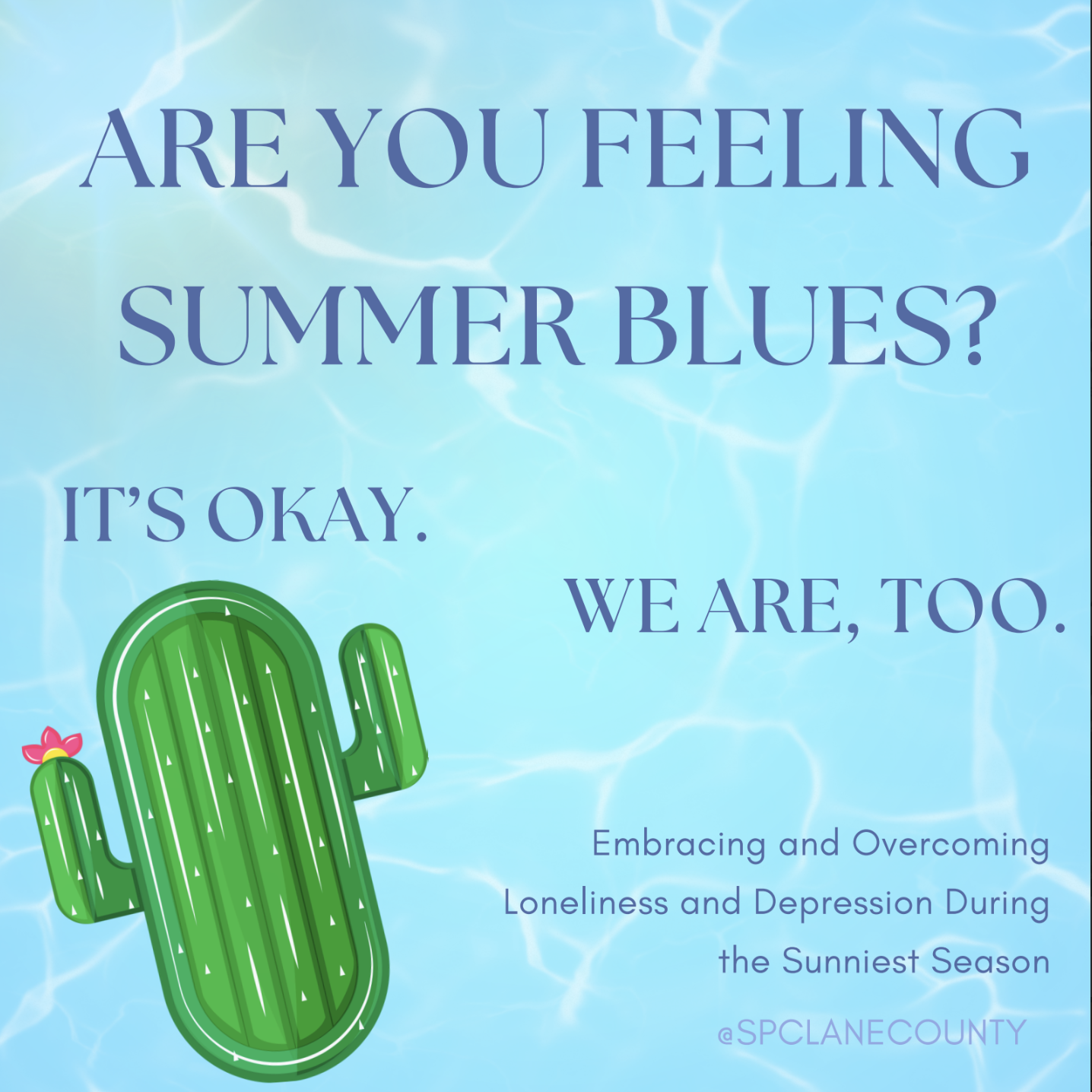 ARE YOU FEELING SUMMER BLUES?

IT'S OKAY.

WE ARE, TOO.

Embracing and Overcoming Loneliness and Depression During the Sunniest Season

@SPCLANECOUNTY